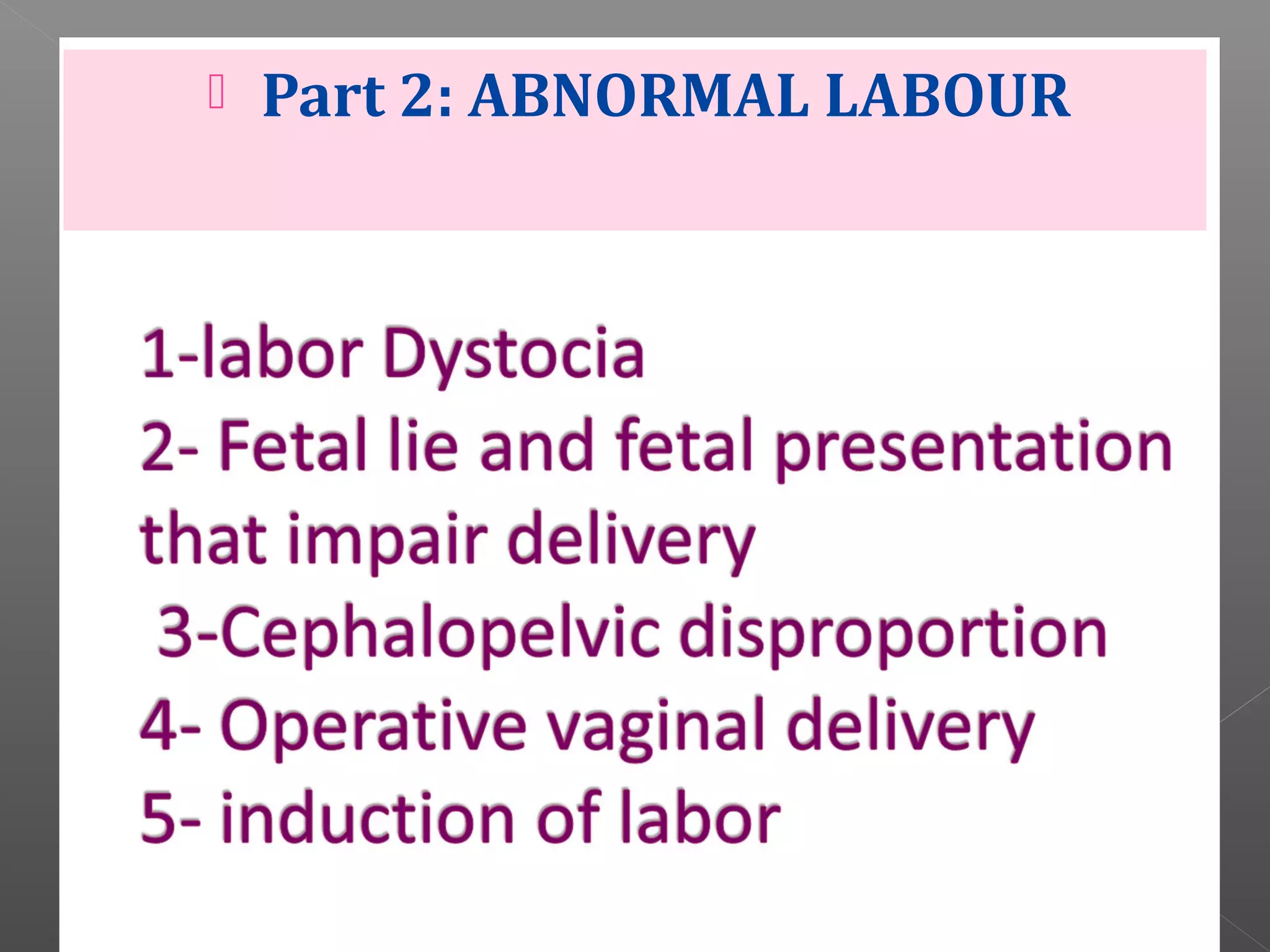 Part 2: ABNORMAL LABOUR

1-labor Dystocia
2- Fetal lie and fetal presentation that impair delivery
3-Cephalopelvic disproportion
4- Operative vaginal delivery
5- induction of labor